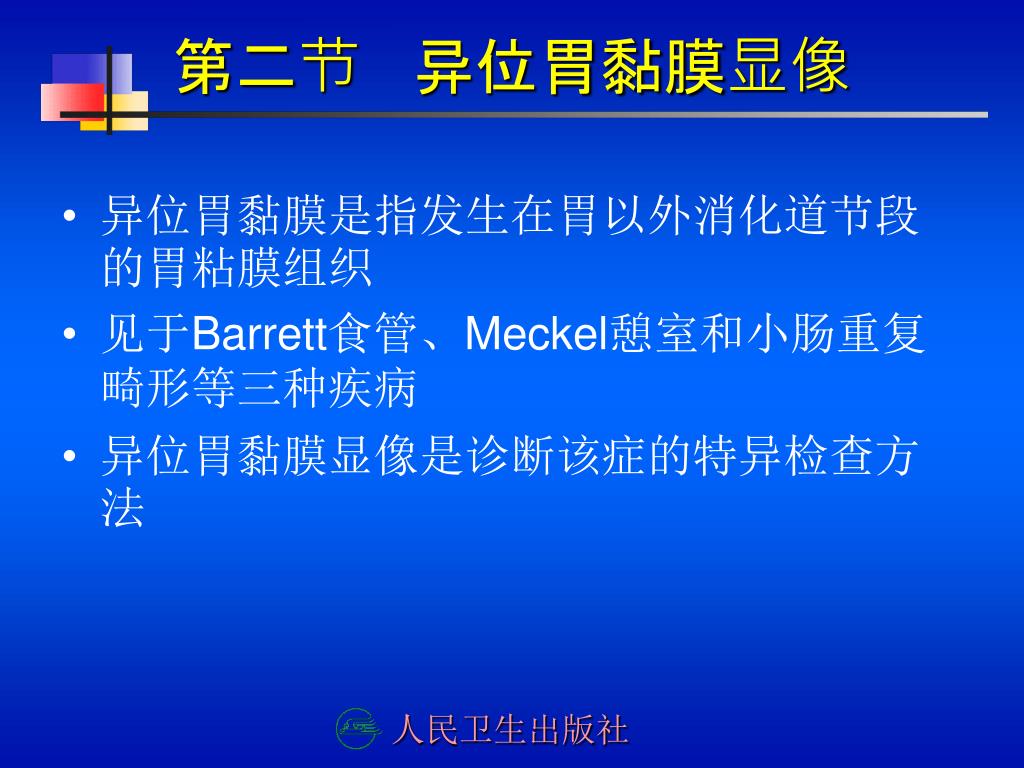 第二节 异位胃黏膜显像

• 异位胃黏膜是指发生在胃以外消化道节段的胃粘膜组织

• 见于Barrett食管、Meckel憩室和小肠重复畸形等三种疾病

• 异位胃黏膜显像是诊断该症的特异检查方法

人民卫生出版社